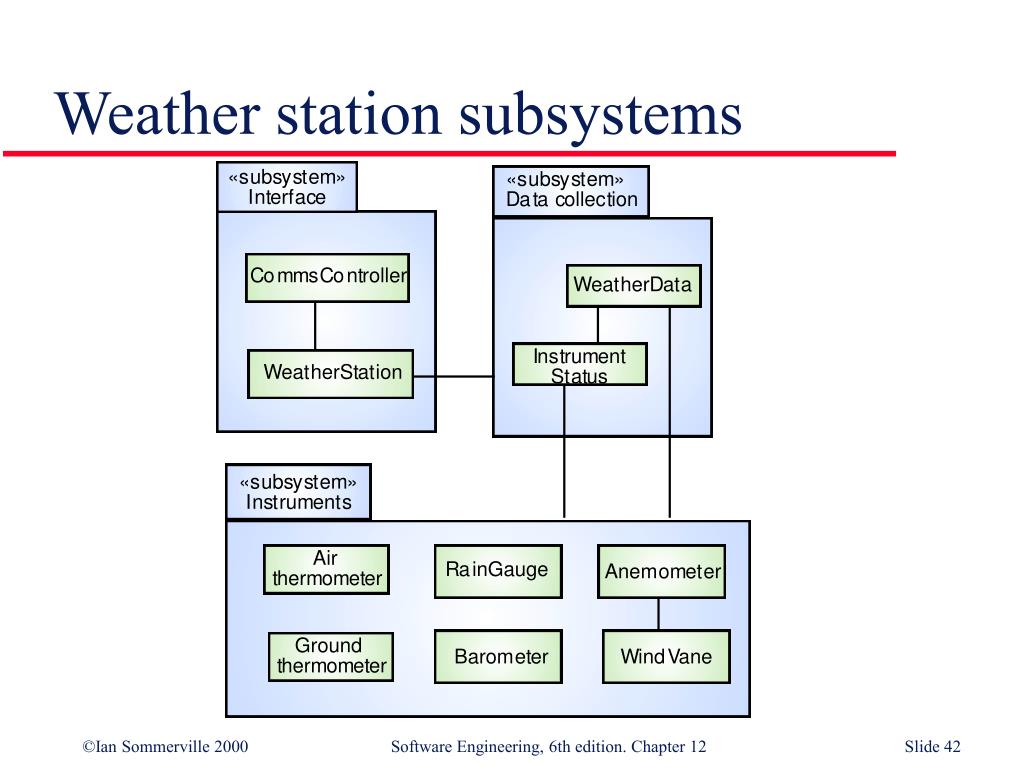 Weather station subsystems

«subsystem»
Interface

CommsController

WeatherStation

«subsystem»
Data collection

WeatherData

Instrument Status

«subsystem»
Instruments

Air thermometer

RainGauge

Anemometer

Ground thermometer

Barometer

WindVane

©Ian Sommerville 2000

Software Engineering, 6th edition. Chapter 12

Slide 42